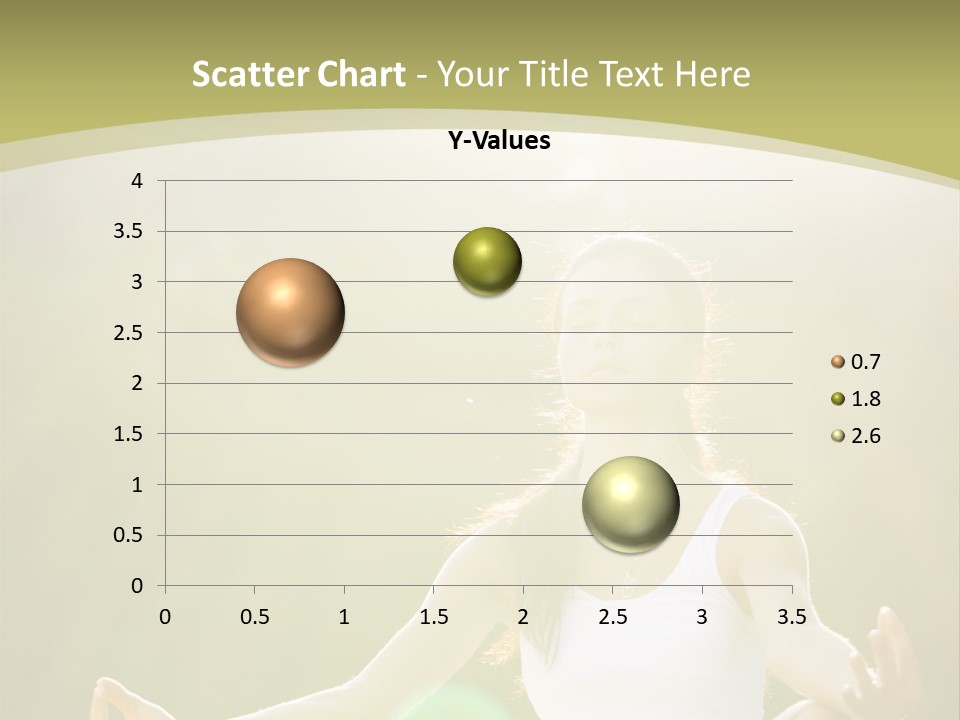 Scatter Chart - Your Title Text Here

Y-Values

4
3.5
3
2.5
2
1.5
1
0.5
0

0 0.5 1 1.5 2 2.5 3 3.5

0.7
1.8
2.6